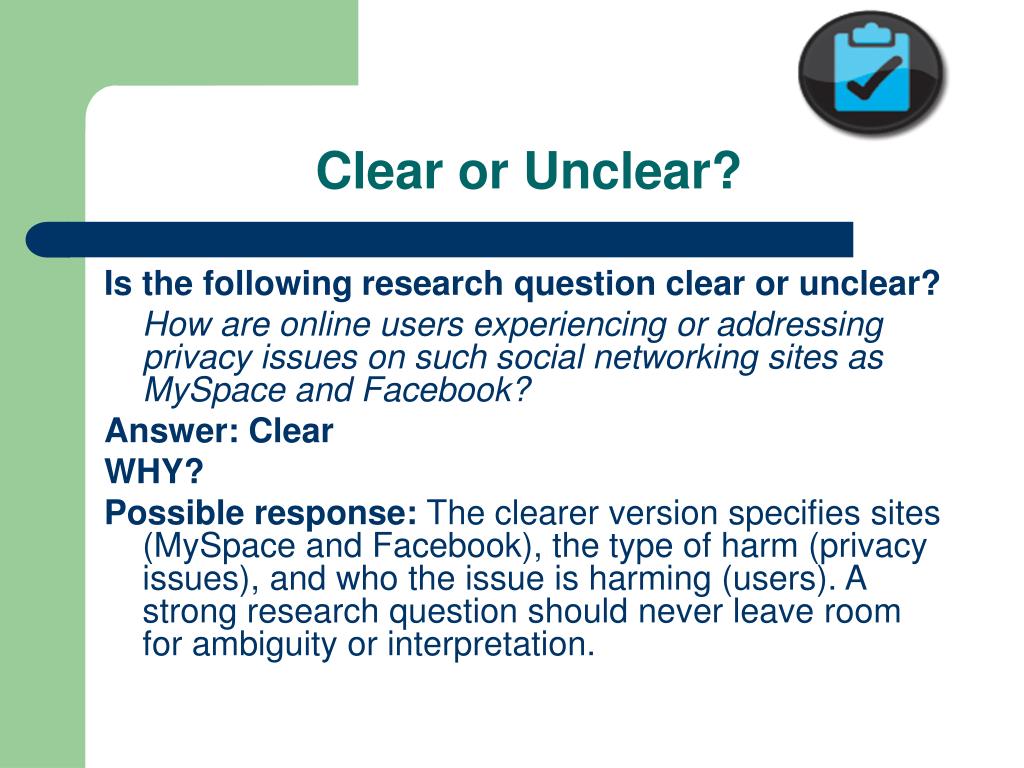 Clear or Unclear?

Is the following research question clear or unclear?

How are online users experiencing or addressing privacy issues on such social networking sites as MySpace and Facebook?

Answer: Clear

WHY?

Possible response: The clearer version specifies sites (MySpace and Facebook), the type of harm (privacy issues), and who the issue is harming (users). A strong research question should never leave room for ambiguity or interpretation.